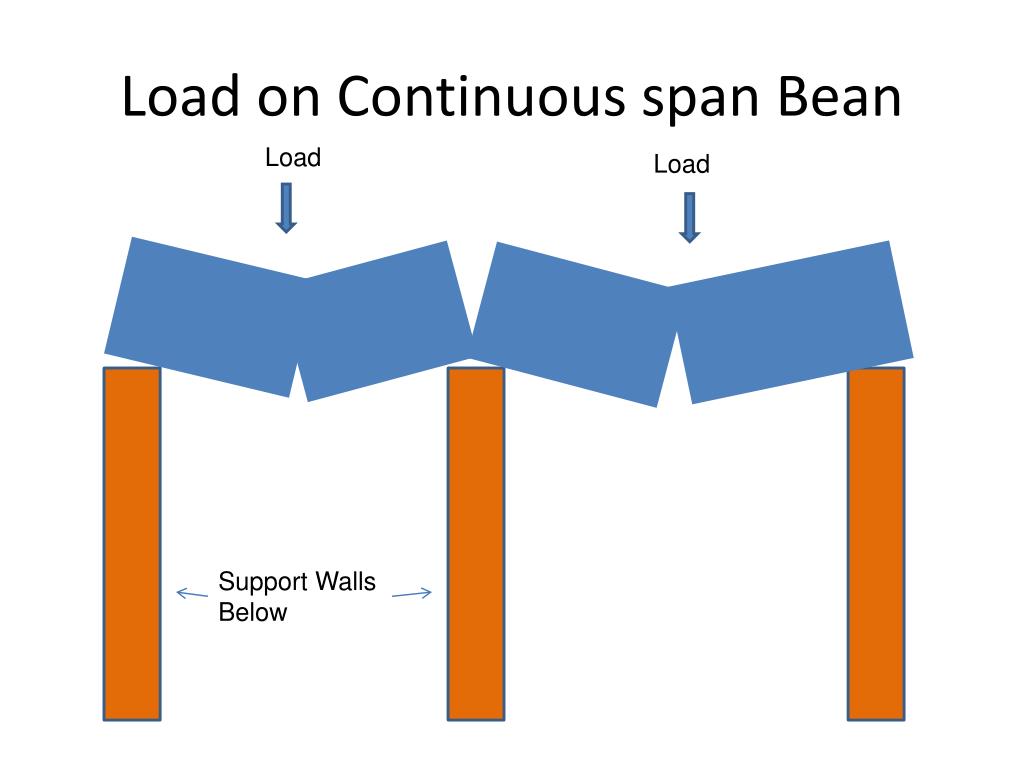 Load on Continuous span Bean

Load

Load

Support Walls Below